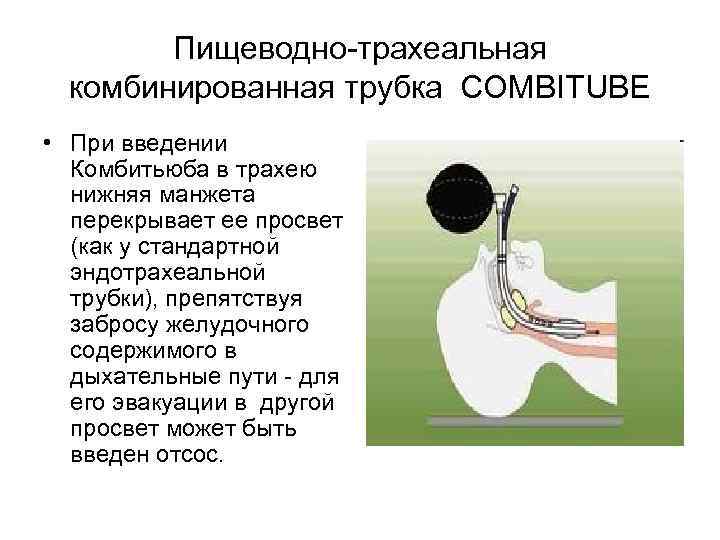 Пищеводно-трахеальная комбинированная трубка COMBITUBE

• При введении Комбитьюба в трахею нижняя манжета перекрывает ее просвет (как у стандартной эндотрахеальной трубки), препятствуя забросу желудочного содержимого в дыхательные пути - для его эвакуации в другой просвет может быть введен отсос.